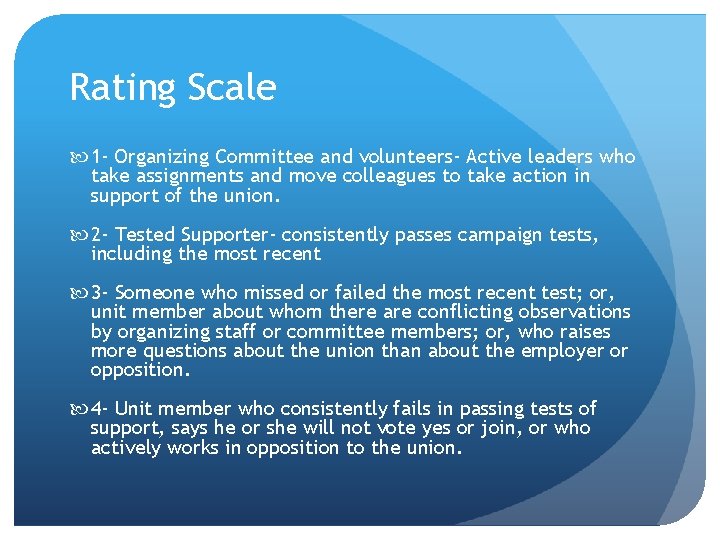 Rating Scale

1- Organizing Committee and volunteers- Active leaders who take assignments and move colleagues to take action in support of the union.

2- Tested Supporter- consistently passes campaign tests, including the most recent

3- Someone who missed or failed the most recent test; or, unit member about whom there are conflicting observations by organizing staff or committee members; or, who raises more questions about the union than about the employer or opposition.

4- Unit member who consistently fails in passing tests of support, says he or she will not vote yes or join, or who actively works in opposition to the union.